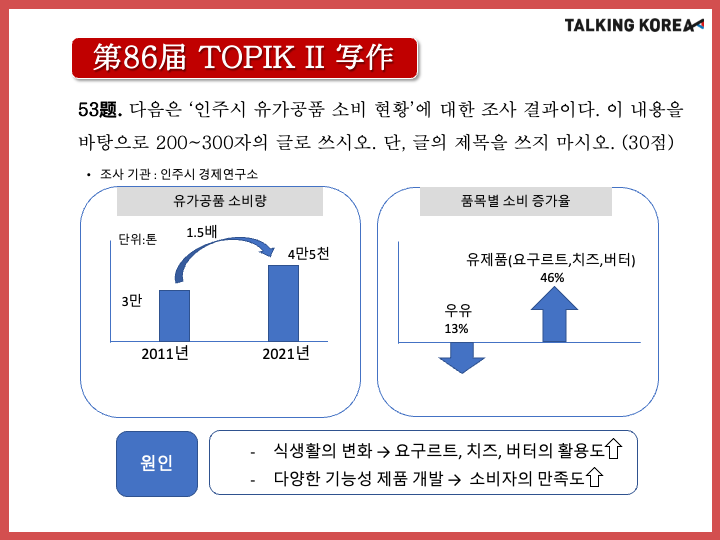 TALKING KOREA

第86届 TOPIK II 写作

53题. 다음은 '인주시 유가공품 소비 현황'에 대한 조사 결과이다. 이 내용을 바탕으로 200~300자의 글로 쓰시오. 단, 글의 제목을 쓰지 마시오. (30점)

• 조사 기관 : 인주시 경제연구소

유가공품 소비량

단위:톤

1.5배

3만

4만5천

2011년

2021년

품목별 소비 증가율

유제품(요구르트,치즈,버터)

46%

우유

13%

원인

- 식생활의 변화 → 요구르트, 치즈, 버터의 활용도⇧
- 다양한 기능성 제품 개발 → 소비자의 만족도⇧